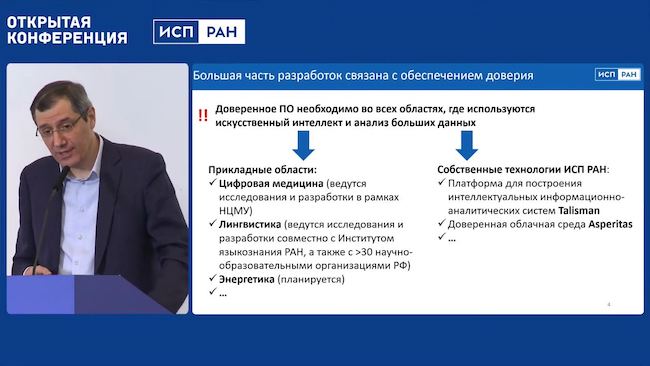 ОТКРЫТАЯ КОНФЕРЕНЦИЯ

ИСП РАН

Большая часть разработок связана с обеспечением доверия

ИСП РАН

!! Доверенное ПО необходимо во всех областях, где используются искусственный интеллект и анализ больших данных

Прикладные области:
✓ Цифровая медицина (ведутся исследования и разработки в рамках НЦМУ)
✓ Лингвистика (ведутся исследования и разработки совместно с Институтом языкознания РАН, а также с >30 научно-образовательными организациями РФ)
✓ Энергетика (планируется)
✓ …

Собственные технологии ИСП РАН:
✓ Платформа для построения интеллектуальных информационно-аналитических систем Talisman
✓ Доверенная облачная среда Asperitas
✓ …

4